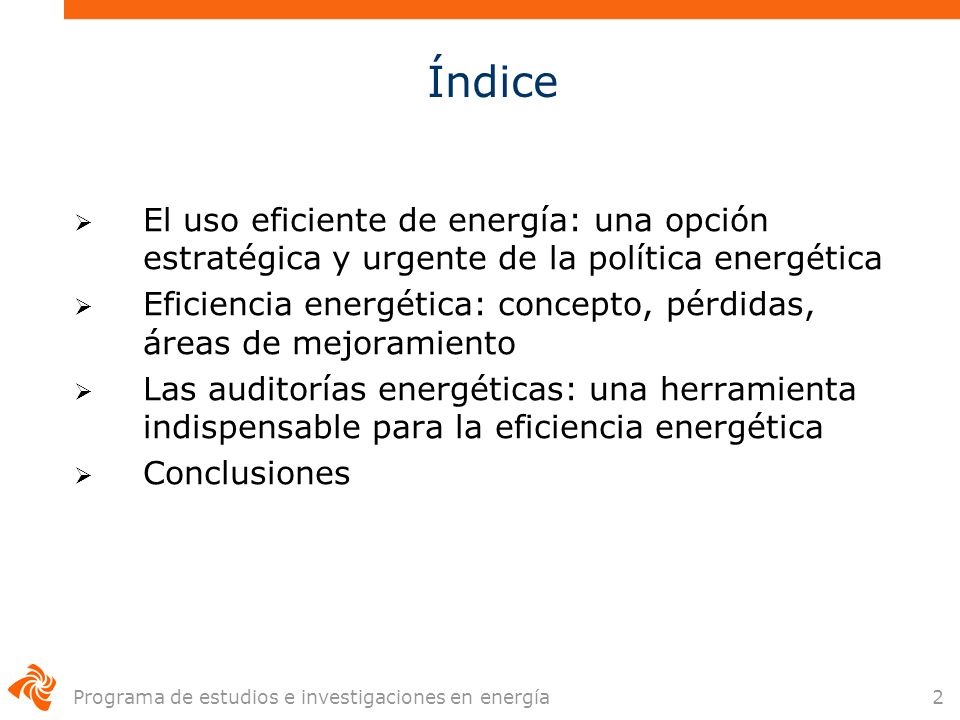 Índice

➢ El uso eficiente de energía: una opción estratégica y urgente de la política energética

➢ Eficiencia energética: concepto, pérdidas, áreas de mejoramiento

➢ Las auditorías energéticas: una herramienta indispensable para la eficiencia energética

➢ Conclusiones

Programa de estudios e investigaciones en energía

2